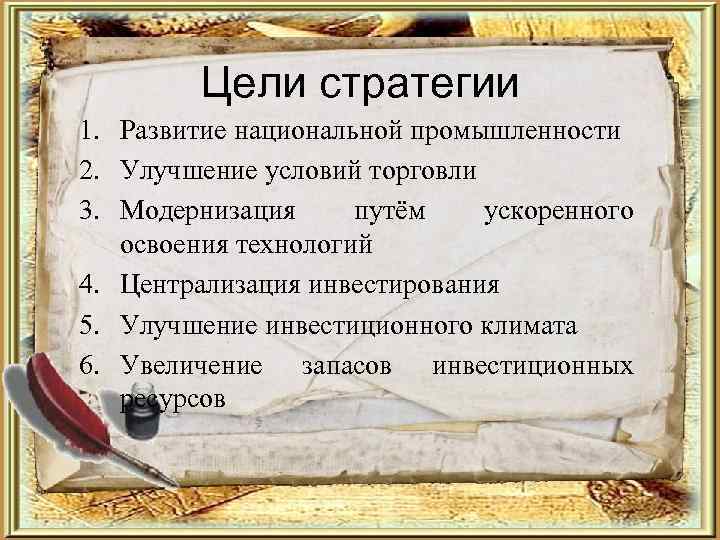 Цели стратегии

1. Развитие национальной промышленности
2. Улучшение условий торговли
3. Модернизация путём ускоренного освоения технологий
4. Централизация инвестирования
5. Улучшение инвестиционного климата
6. Увеличение запасов инвестиционных ресурсов